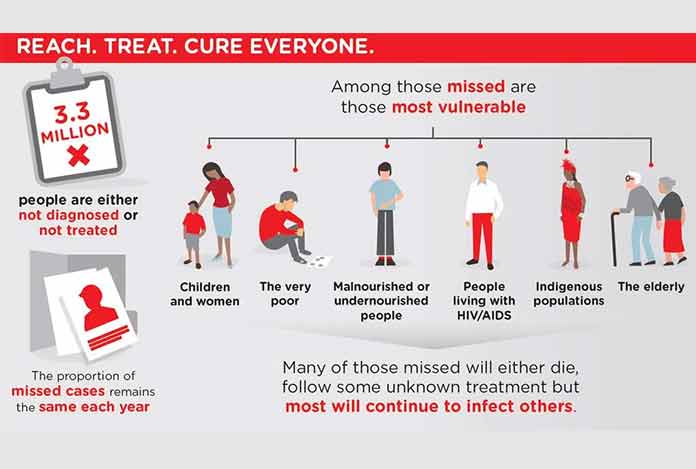 REACH. TREAT. CURE EVERYONE.

3.3 MILLION

people are either not diagnosed or not treated

The proportion of missed cases remains the same each year

Among those missed are those most vulnerable

Children and women

The very poor

Malnourished or undernourished people

People living with HIV/AIDS

Indigenous populations

The elderly

Many of those missed will either die, follow some unknown treatment but most will continue to infect others.